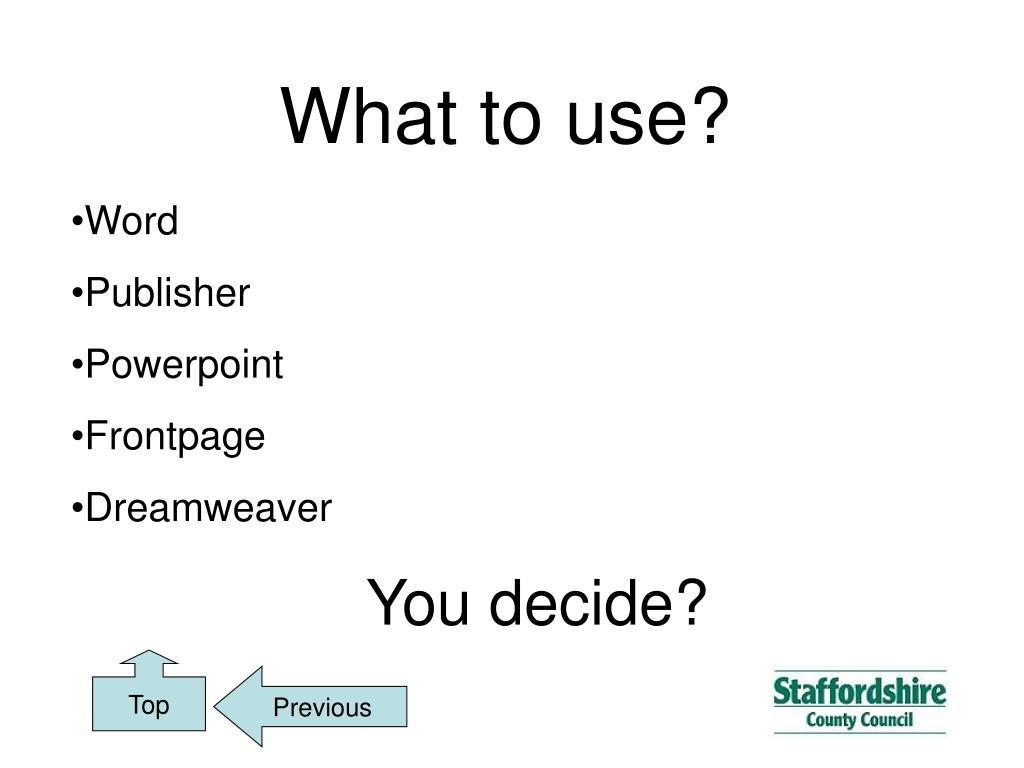 What to use?

•Word

•Publisher

•Powerpoint

•Frontpage

•Dreamweaver

You decide?

Top

Previous

Staffordshire
County Council